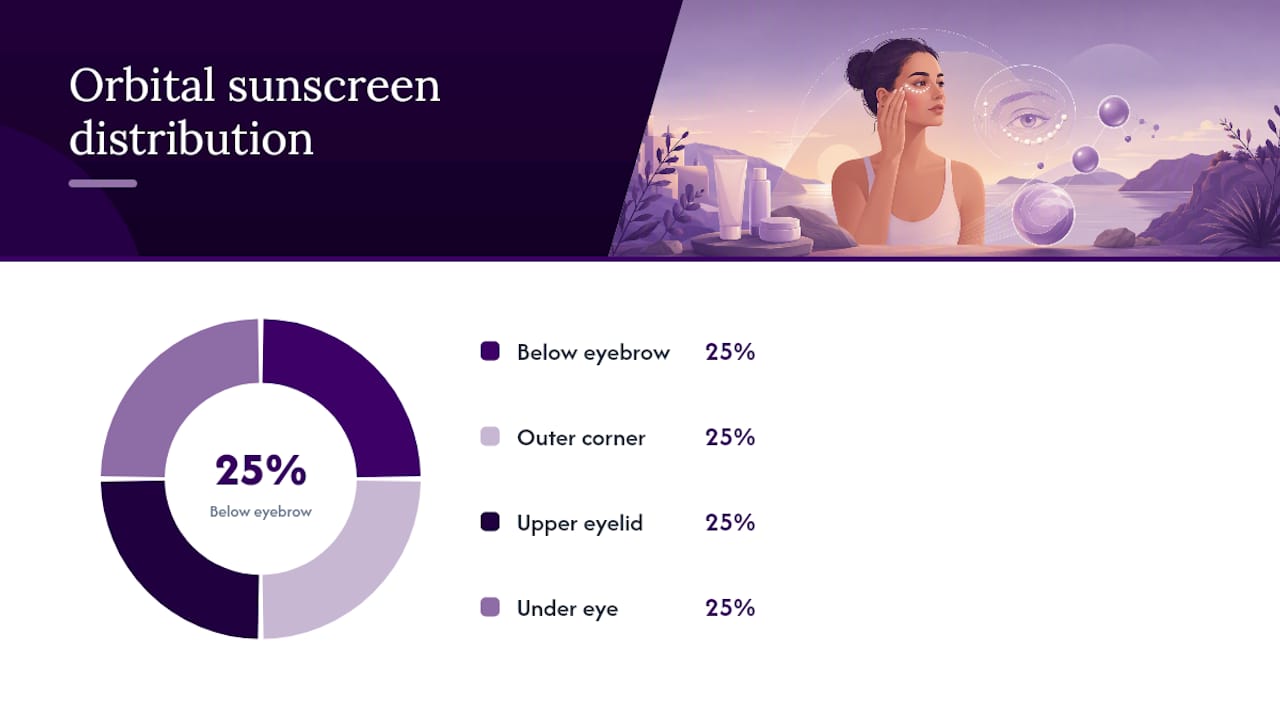 Orbital sunscreen distribution

25%
Below eyebrow

Below eyebrow 25%

Outer corner 25%

Upper eyelid 25%

Under eye 25%